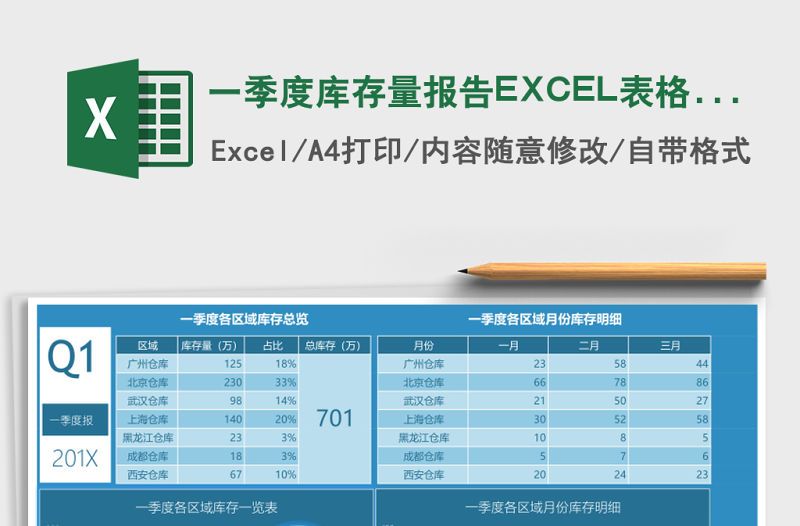 X

一季度库存量报告EXCEL表格...

Excel/A4打印/内容随意修改/自带格式

Q1

一季度报

201X

一季度各区域库存总览

| 区域 | 库存量（万） | 占比 | 总库存（万） |
|---|---|---|---|
| 广州仓库 | 125 | 18% | 701 |
| 北京仓库 | 230 | 33% | |
| 武汉仓库 | 98 | 14% | |
| 上海仓库 | 140 | 20% | |
| 黑龙江仓库 | 23 | 3% | |
| 成都仓库 | 18 | 3% | |
| 西安仓库 | 67 | 10% | |

一季度各区域月份库存明细

| 月份 | 一月 | 二月 | 三月 |
|---|---|---|---|
| 广州仓库 | 23 | 58 | 44 |
| 北京仓库 | 66 | 78 | 86 |
| 武汉仓库 | 21 | 50 | 27 |
| 上海仓库 | 30 | 52 | 58 |
| 黑龙江仓库 | 10 | 8 | 5 |
| 成都仓库 | 5 | 7 | 6 |
| 西安仓库 | 20 | 24 | 23 |

一季度各区域库存一览表

一季度各区域月份库存明细